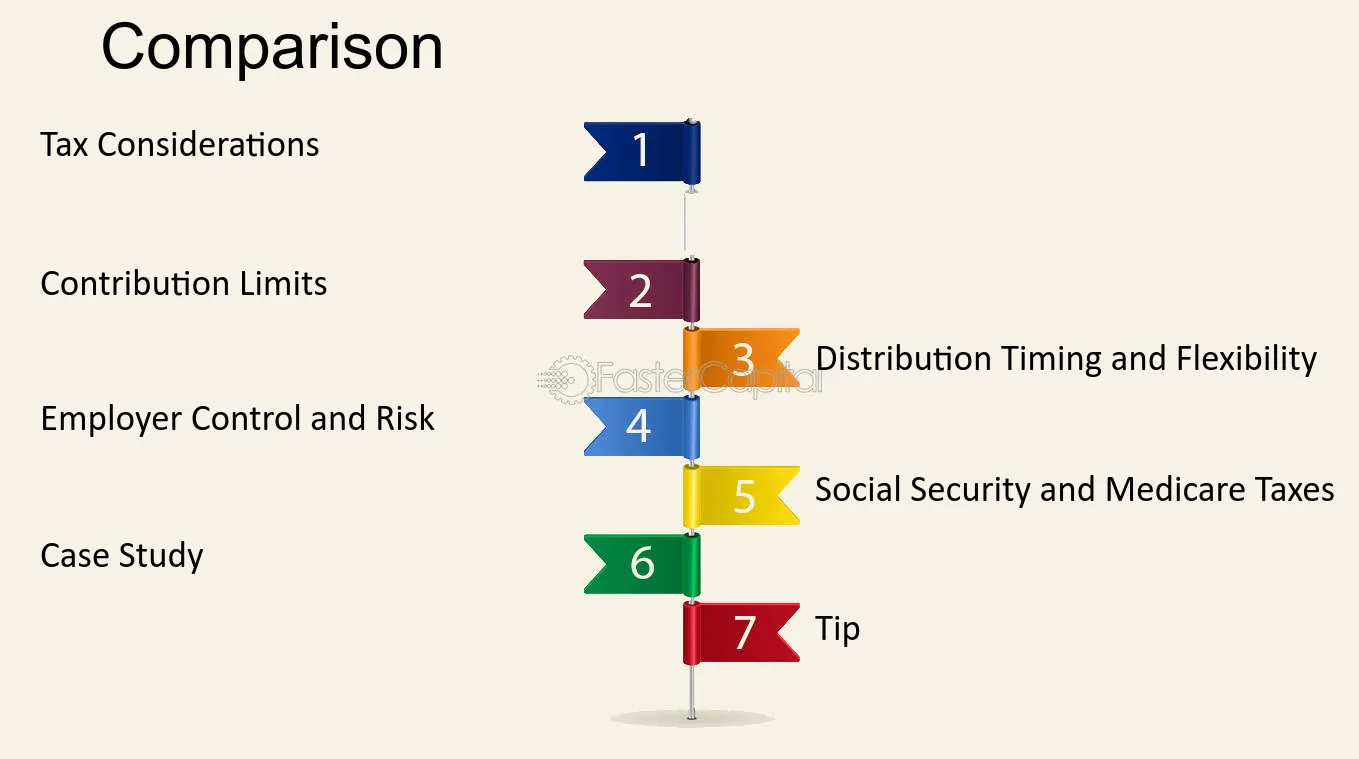 Comparison

Tax Considerations

1

Contribution Limits

2

3

Distribution Timing and Flexibility

Employer Control and Risk

4

5

Social Security and Medicare Taxes

Case Study

6

7

Tip

FasterCapital